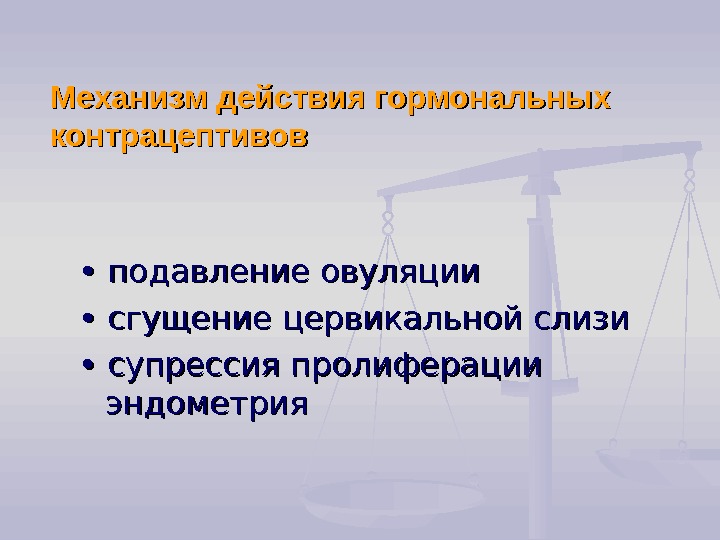 Механизм действия гормональных контрацептивов

• подавление овуляции
• сгущение цервикальной слизи
• супрессия пролиферации эндометрия